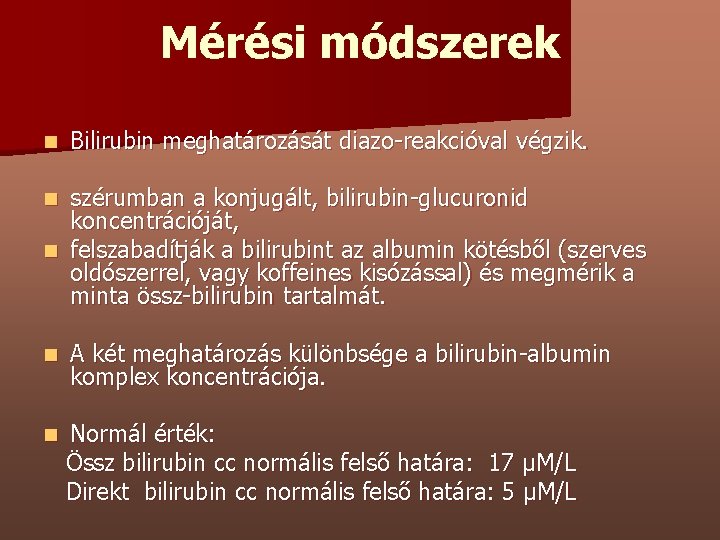 Mérési módszerek

Bilirubin meghatározását diazo-reakcióval végzik.

szérumban a konjugált, bilirubin-glucuronid koncentrációját,

felszabadítják a bilirubint az albumin kötésből (szerves oldószerrel, vagy koffeines kisózással) és megmérik a minta össz-bilirubin tartalmát.

A két meghatározás különbsége a bilirubin-albumin komplex koncentrációja.

Normál érték:
Össz bilirubin cc normális felső határa: 17 μM/L
Direkt bilirubin cc normális felső határa: 5 μM/L